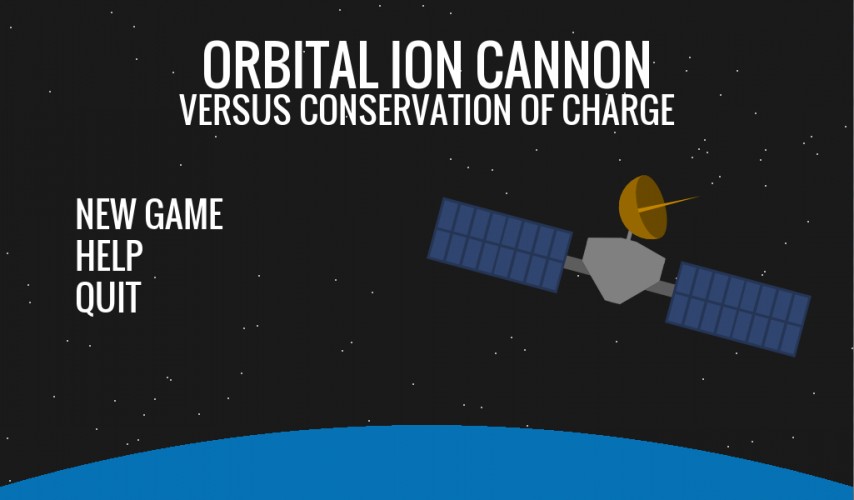 ORBITAL ION CANNON
VERSUS CONSERVATION OF CHARGE

NEW GAME
HELP
QUIT